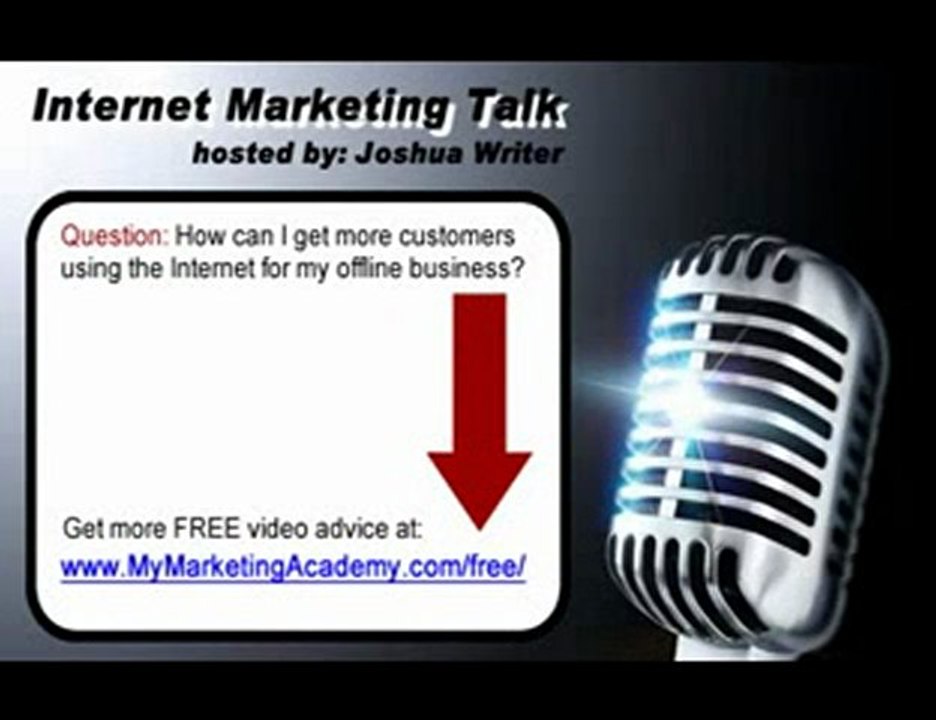 Internet Marketing Talk
hosted by: Joshua Writer

Question: How can I get more customers using the Internet for my offline business?

Get more FREE video advice at:
www.MyMarketingAcademy.com/free/